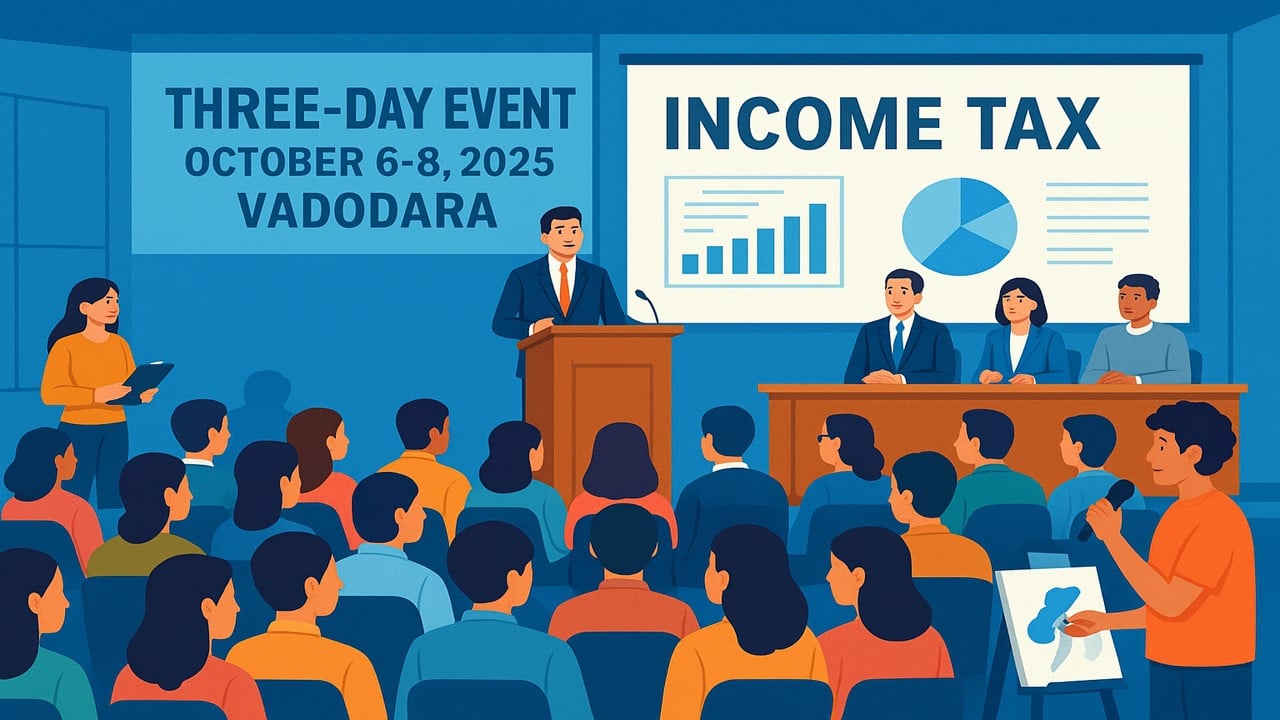 THREE-DAY EVENT
OCTOBER 6-8, 2025
VADODARA

INCOME TAX